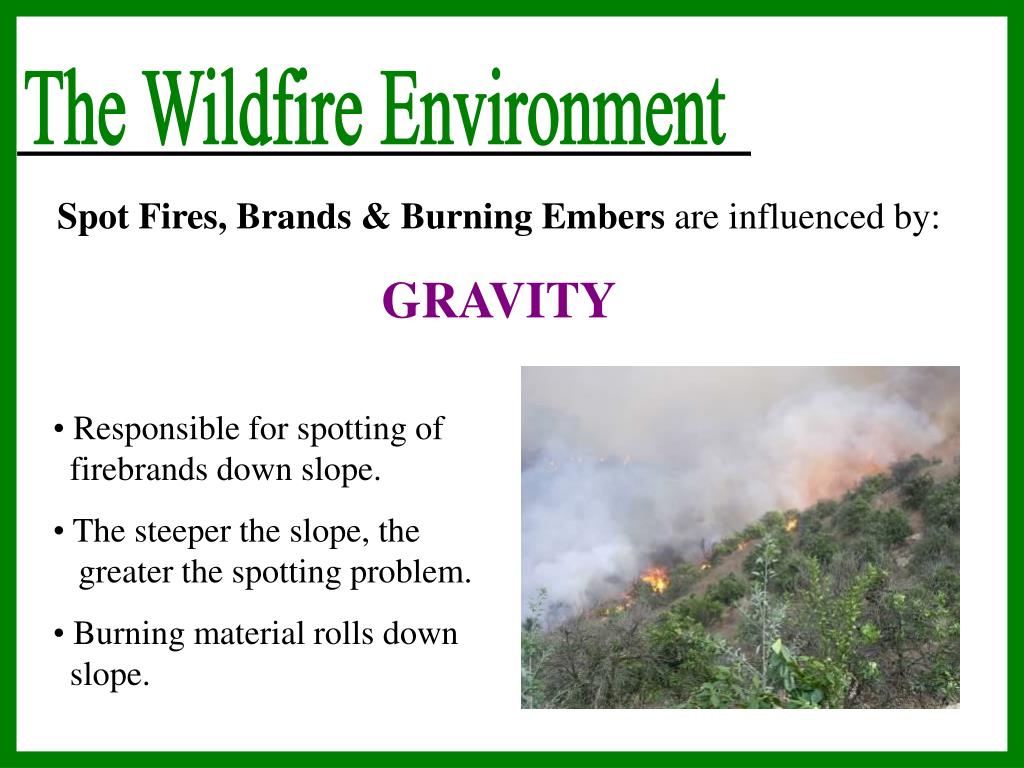 The Wildfire Environment

Spot Fires, Brands & Burning Embers are influenced by:

GRAVITY

• Responsible for spotting of firebrands down slope.

• The steeper the slope, the greater the spotting problem.

• Burning material rolls down slope.